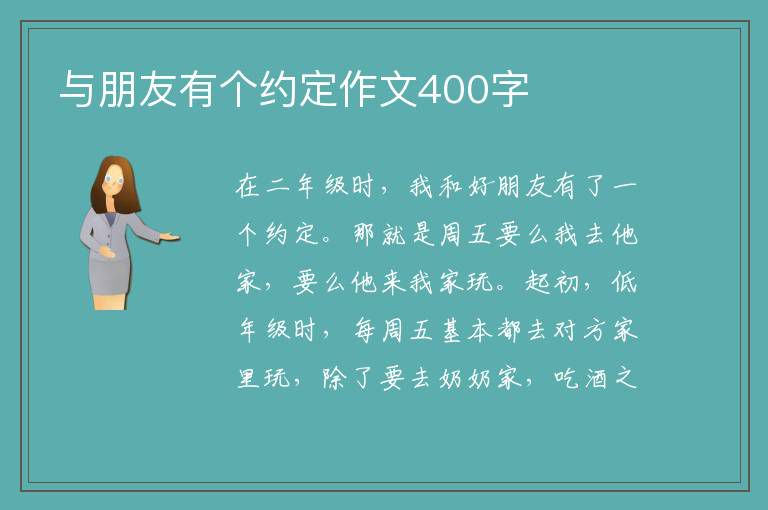 与朋友有个约定作文400字

在二年级时，我和好朋友有了一个约定。那就是周五要么我去他家，要么他来我家玩。起初，低年级时，每周五基本都去对方家里玩，除了要去奶奶家，吃酒之